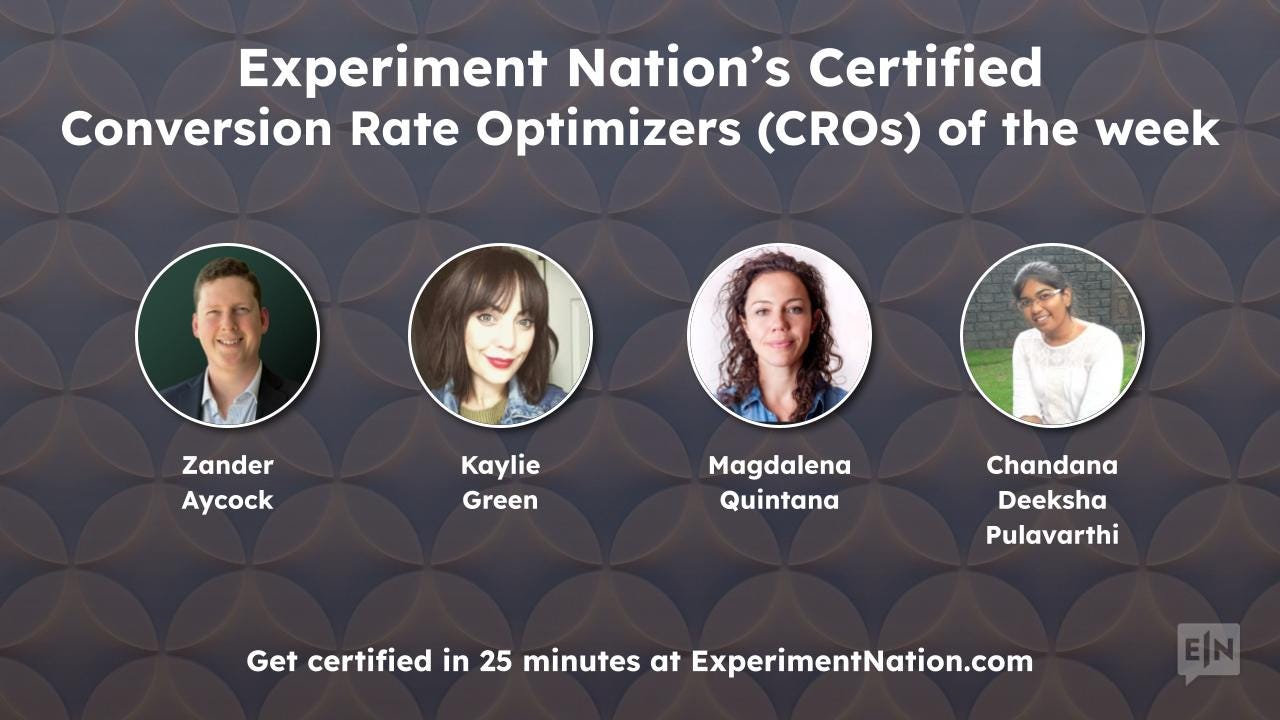 Experiment Nation's Certified Conversion Rate Optimizers (CROs) of the week

Zander Aycock

Kaylie Green

Magdalena Quintana

Chandana Deeksha Pulavarthi

Get certified in 25 minutes at ExperimentNation.com

E|N